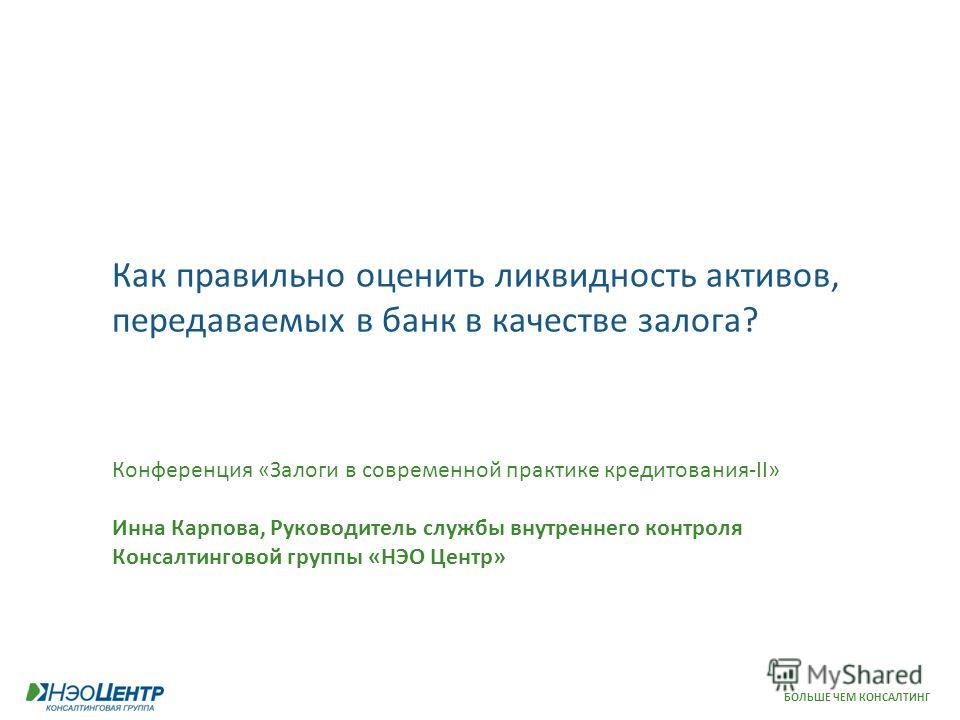 Как правильно оценить ликвидность активов, передаваемых в банк в качестве залога?

Конференция «Залоги в современной практике кредитования-II»

Инна Карпова, Руководитель службы внутреннего контроля Консалтинговой группы «НЭО Центр»

НэоЦентр
КОНСАЛТИНГОВАЯ ГРУППА

MyShared

БОЛЬШЕ ЧЕМ КОНСАЛТИНГ